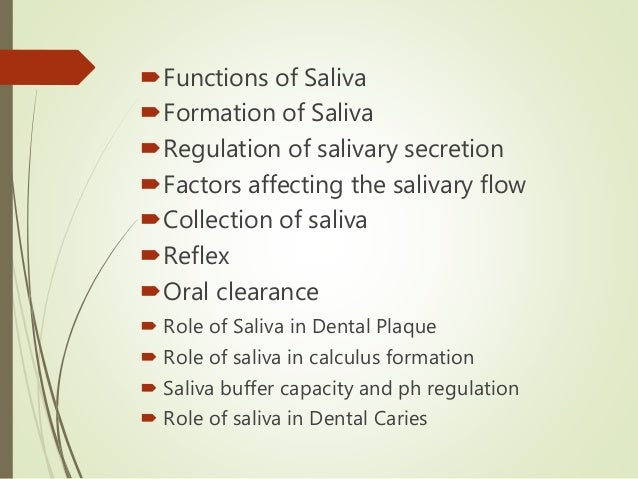 Functions of Saliva
Formation of Saliva
Regulation of salivary secretion
Factors affecting the salivary flow
Collection of saliva
Reflex
Oral clearance
Role of Saliva in Dental Plaque
Role of saliva in calculus formation
Saliva buffer capacity and ph regulation
Role of saliva in Dental Caries